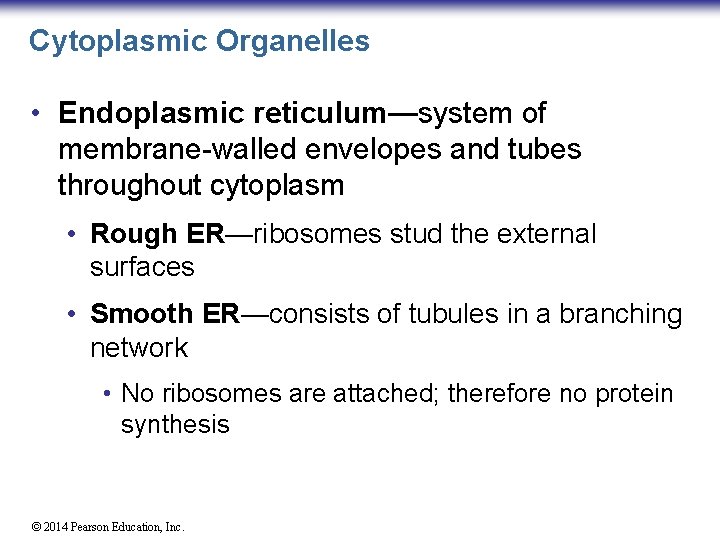 Cytoplasmic Organelles

• Endoplasmic reticulum—system of membrane-walled envelopes and tubes throughout cytoplasm

• Rough ER—ribosomes stud the external surfaces

• Smooth ER—consists of tubules in a branching network

• No ribosomes are attached; therefore no protein synthesis

© 2014 Pearson Education, Inc.